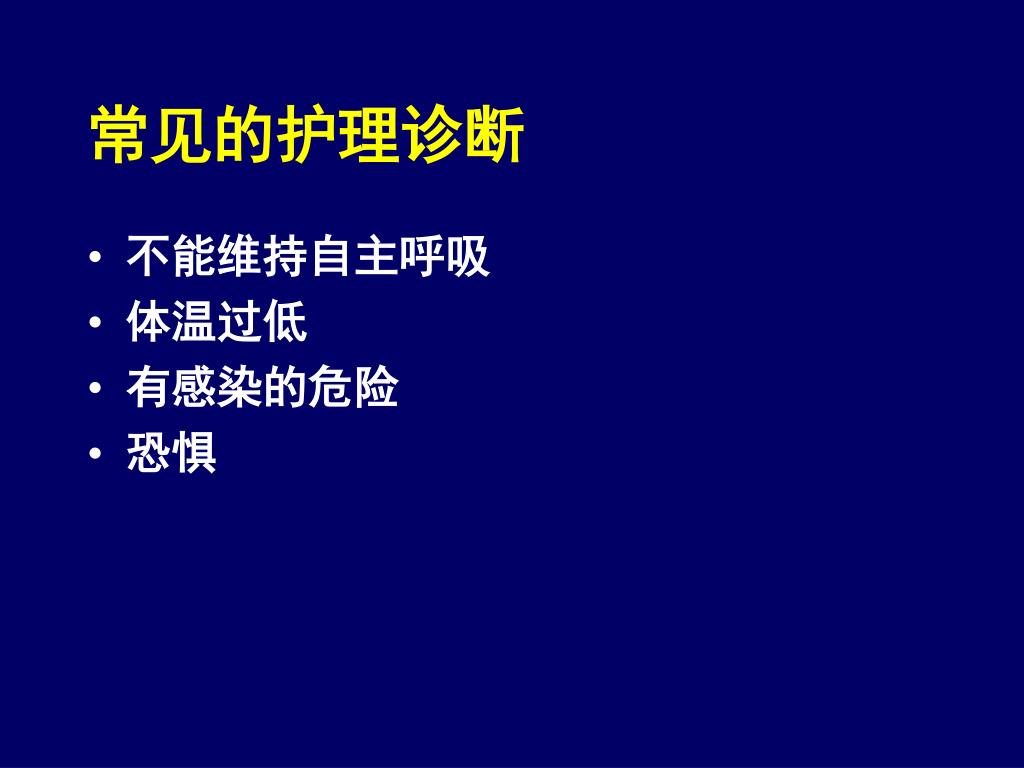 常见的护理诊断

• 不能维持自主呼吸
• 体温过低
• 有感染的危险
• 恐惧